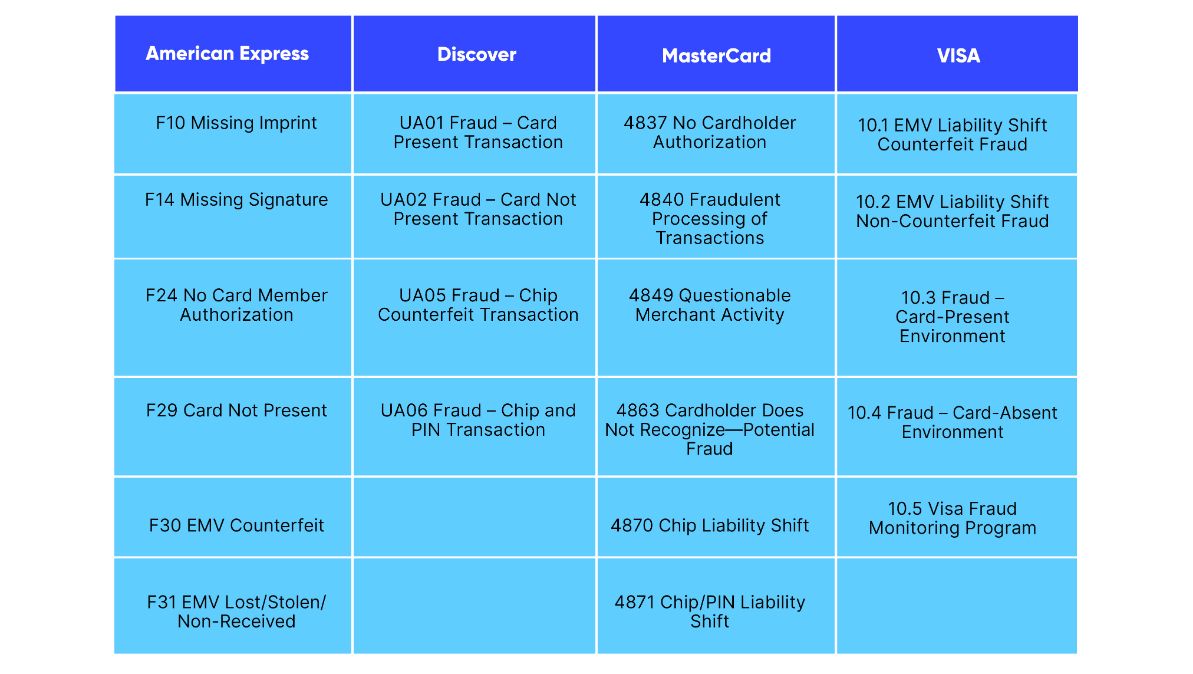 | American Express | Discover | MasterCard | VISA |
|---|---|---|---|
| F10 Missing Imprint | UA01 Fraud – Card Present Transaction | 4837 No Cardholder Authorization | 10.1 EMV Liability Shift Counterfeit Fraud |
| F14 Missing Signature | UA02 Fraud – Card Not Present Transaction | 4840 Fraudulent Processing of Transactions | 10.2 EMV Liability Shift Non-Counterfeit Fraud |
| F24 No Card Member Authorization | UA05 Fraud – Chip Counterfeit Transaction | 4849 Questionable Merchant Activity | 10.3 Fraud – Card-Present Environment |
| F29 Card Not Present | UA06 Fraud – Chip and PIN Transaction | 4863 Cardholder Does Not Recognize—Potential Fraud | 10.4 Fraud – Card-Absent Environment |
| F30 EMV Counterfeit | | 4870 Chip Liability Shift | 10.5 Visa Fraud Monitoring Program |
| F31 EMV Lost/Stolen/ Non-Received | | 4871 Chip/PIN Liability Shift | |